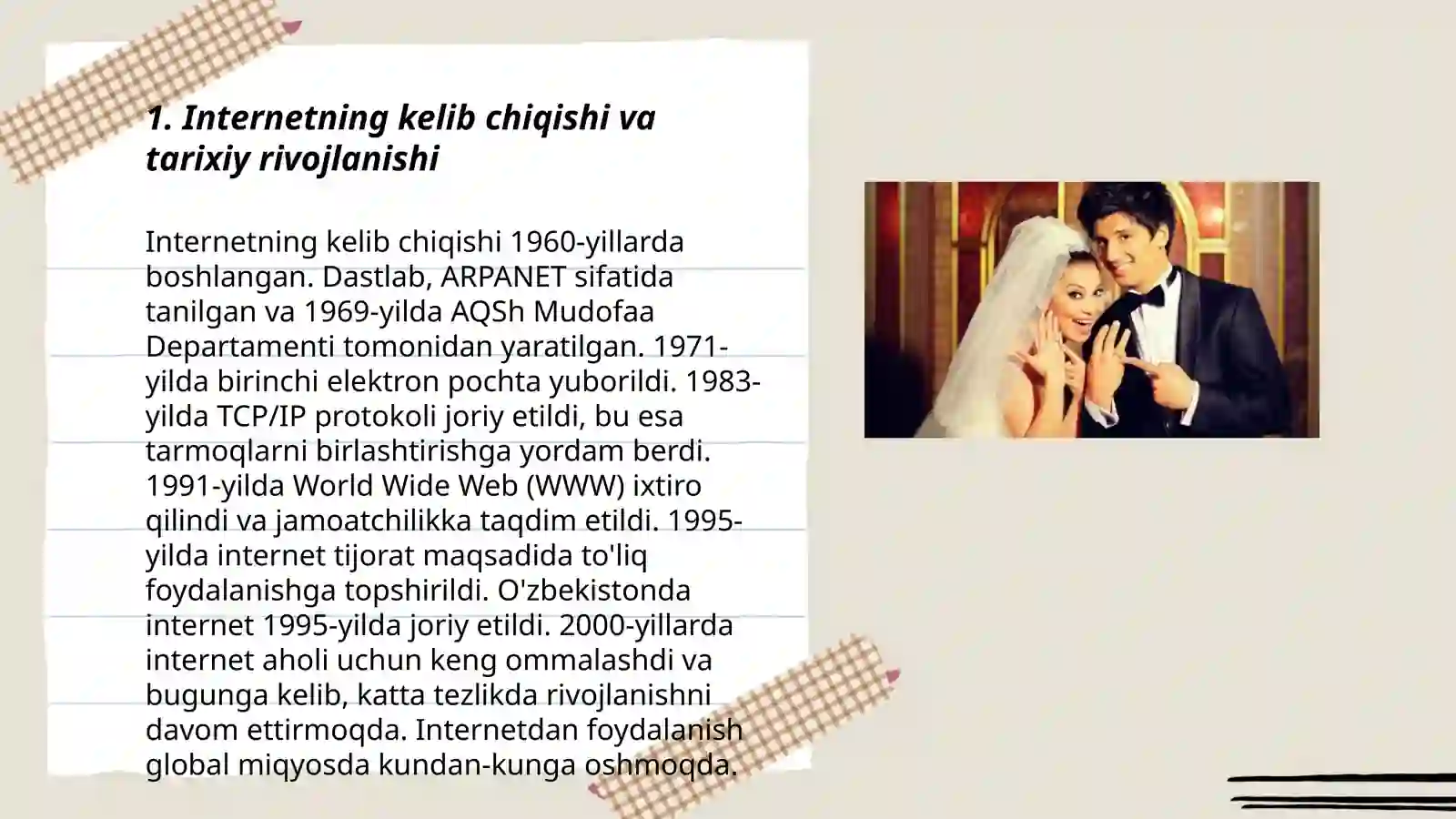 1. Internetning kelib chiqishi va tarixiy rivojlanishi

Internetning kelib chiqishi 1960-yillarda boshlangan. Dastlab, ARPANET sifatida tanilgan va 1969-yilda AQSh Mudofaa Departamenti tomonidan yaratilgan. 1971-yilda birinchi elektron pochta yuborildi. 1983-yilda TCP/IP protokoli joriy etildi, bu esa tarmoqlarni birlashtirishga yordam berdi. 1991-yilda World Wide Web (WWW) ixtiro qilindi va jamoatchilikka taqdim etildi. 1995-yilda internet tijorat maqsadida to'liq foydalanishga topshirildi. O'zbekistonda internet 1995-yilda joriy etildi. 2000-yillarda internet aholi uchun keng ommalashdi va bugunga kelib, katta tezlikda rivojlanishni davom ettirmoqda. Internetdan foydalanish global miqyosda kundan-kunga oshmoqda.